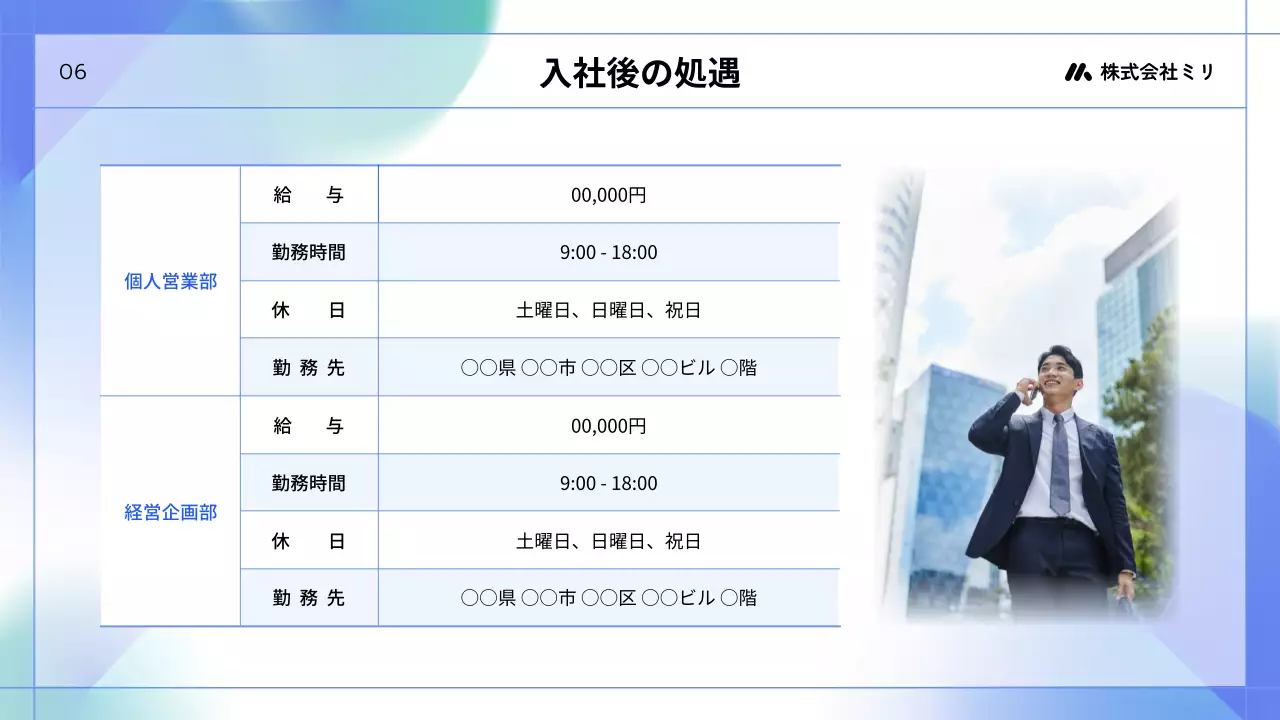 06

入社後の処遇

株式会社ミリ

| | | |
|---|---|---|
| 個人営業部 | 給　与 | 00,000円 |
| | 勤務時間 | 9:00 - 18:00 |
| | 休　日 | 土曜日、日曜日、祝日 |
| | 勤 務 先 | ○○県 ○○市 ○○区 ○○ビル ○階 |
| 経営企画部 | 給　与 | 00,000円 |
| | 勤務時間 | 9:00 - 18:00 |
| | 休　日 | 土曜日、日曜日、祝日 |
| | 勤 務 先 | ○○県 ○○市 ○○区 ○○ビル ○階 |